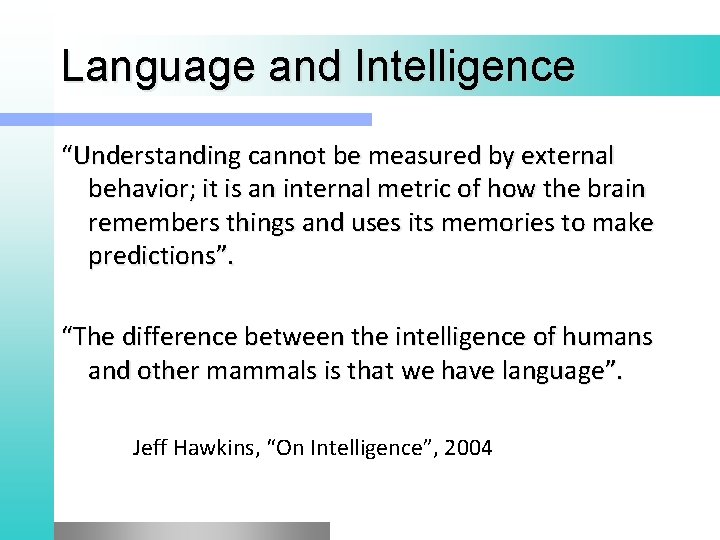 Language and Intelligence

“Understanding cannot be measured by external behavior; it is an internal metric of how the brain remembers things and uses its memories to make predictions”.

“The difference between the intelligence of humans and other mammals is that we have language”.

Jeff Hawkins, “On Intelligence”, 2004